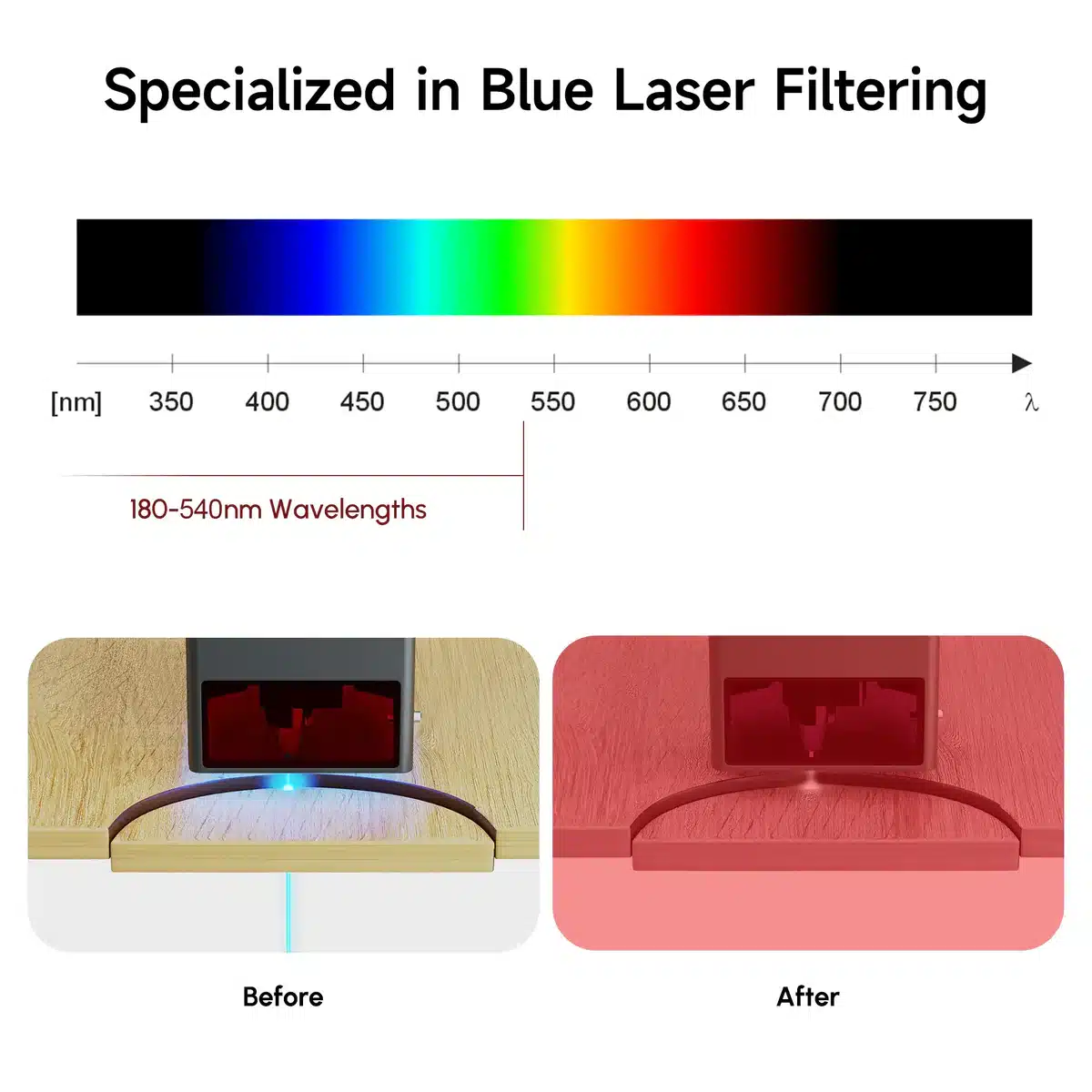 Specialized in Blue Laser Filtering

[nm] 350 400 450 500 550 600 650 700 750 $\lambda$

180-540nm Wavelengths

Before

After